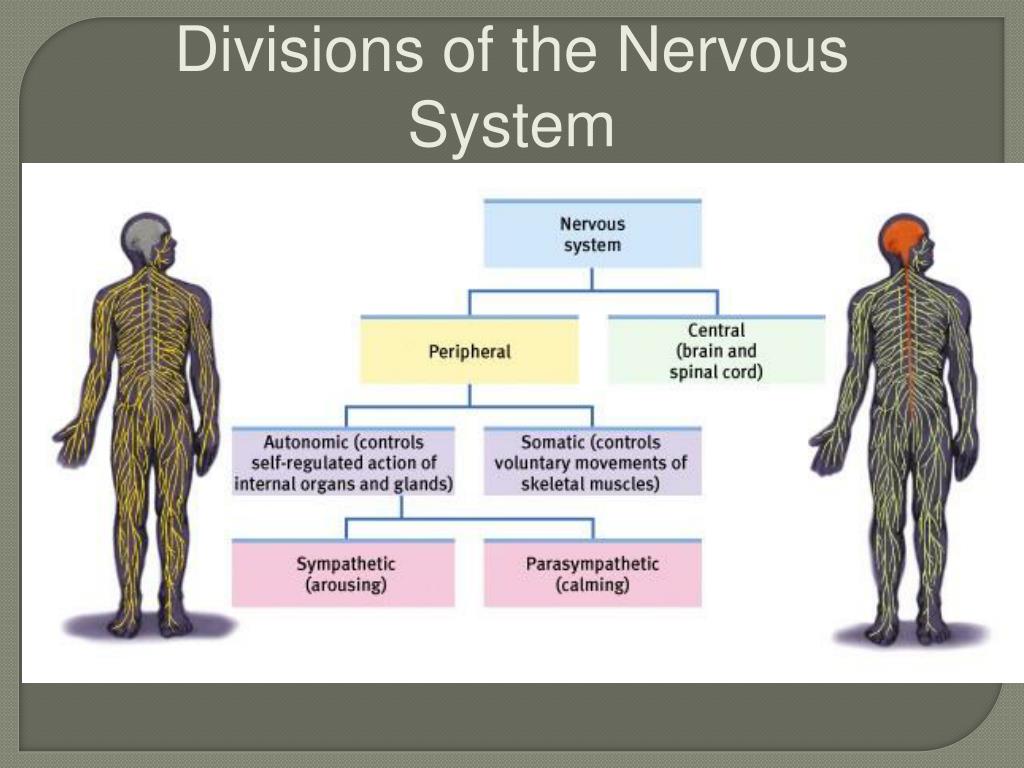 Divisions of the Nervous System

Nervous system

Peripheral

Central (brain and spinal cord)

Autonomic (controls self-regulated action of internal organs and glands)

Somatic (controls voluntary movements of skeletal muscles)

Sympathetic (arousing)

Parasympathetic (calming)